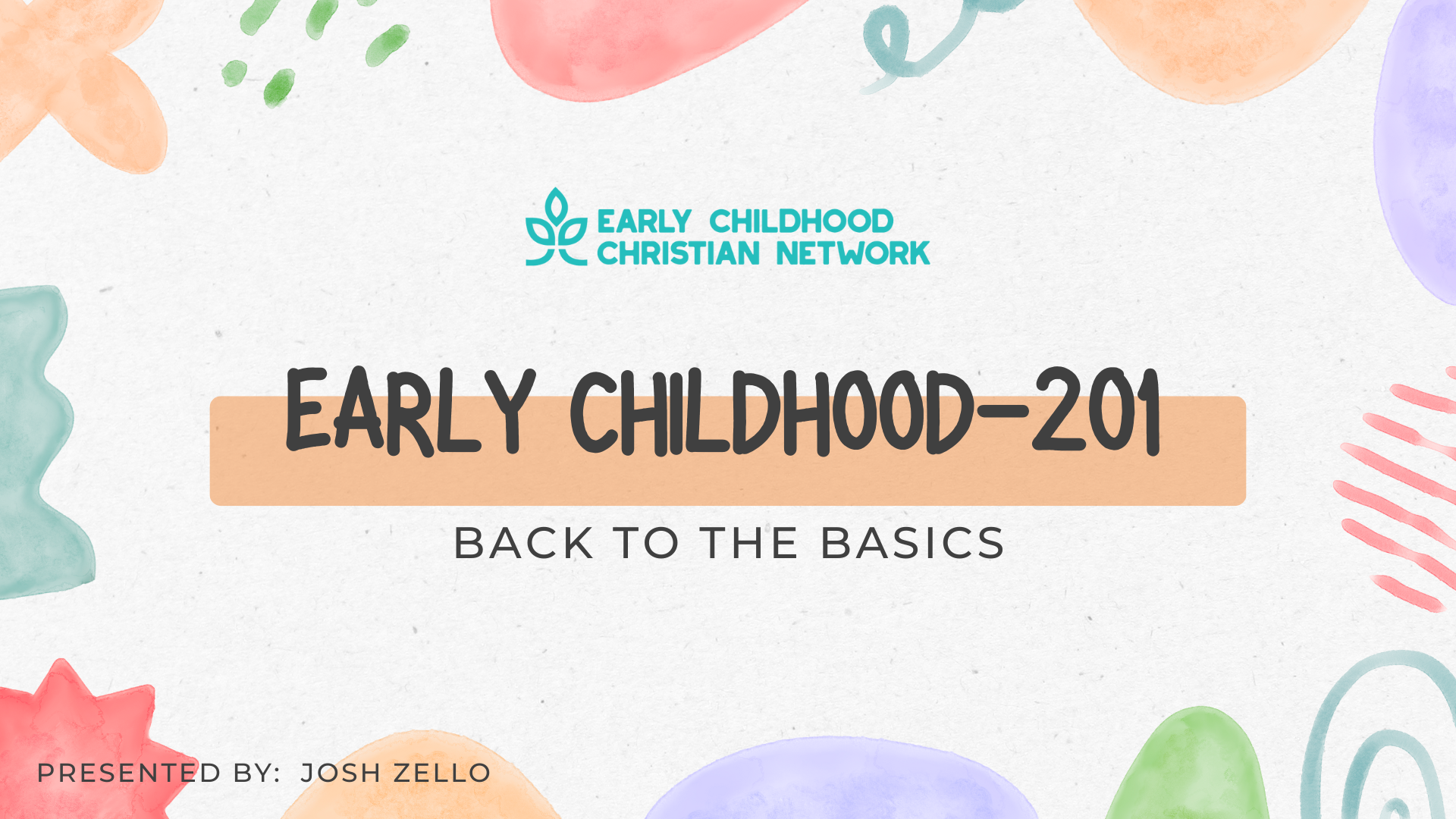 EARLY CHILDHOOD
CHRISTIAN NETWORK

EARLY CHILDHOOD-201

BACK TO THE BASICS

PRESENTED BY: JOSH ZELLO